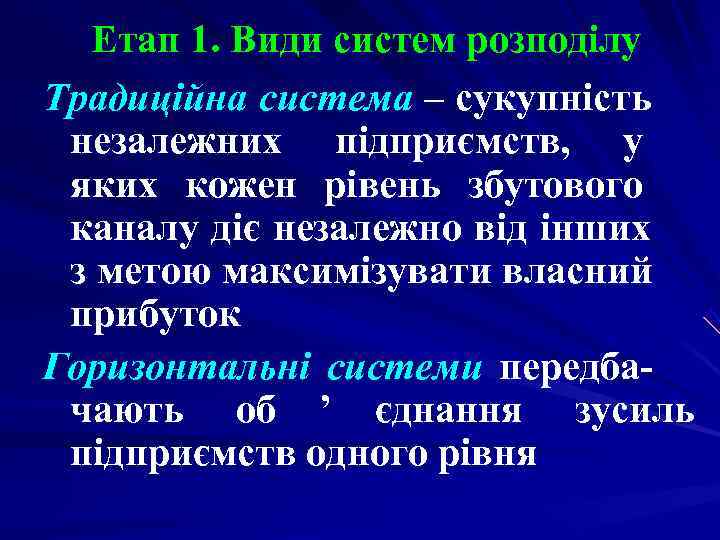 Етап 1. Види систем розподілу

Традиційна система – сукупність незалежних підприємств, у яких кожен рівень збутового каналу діє незалежно від інших з метою максимізувати власний прибуток

Горизонтальні системи передбачають об ’ єднання зусиль підприємств одного рівня